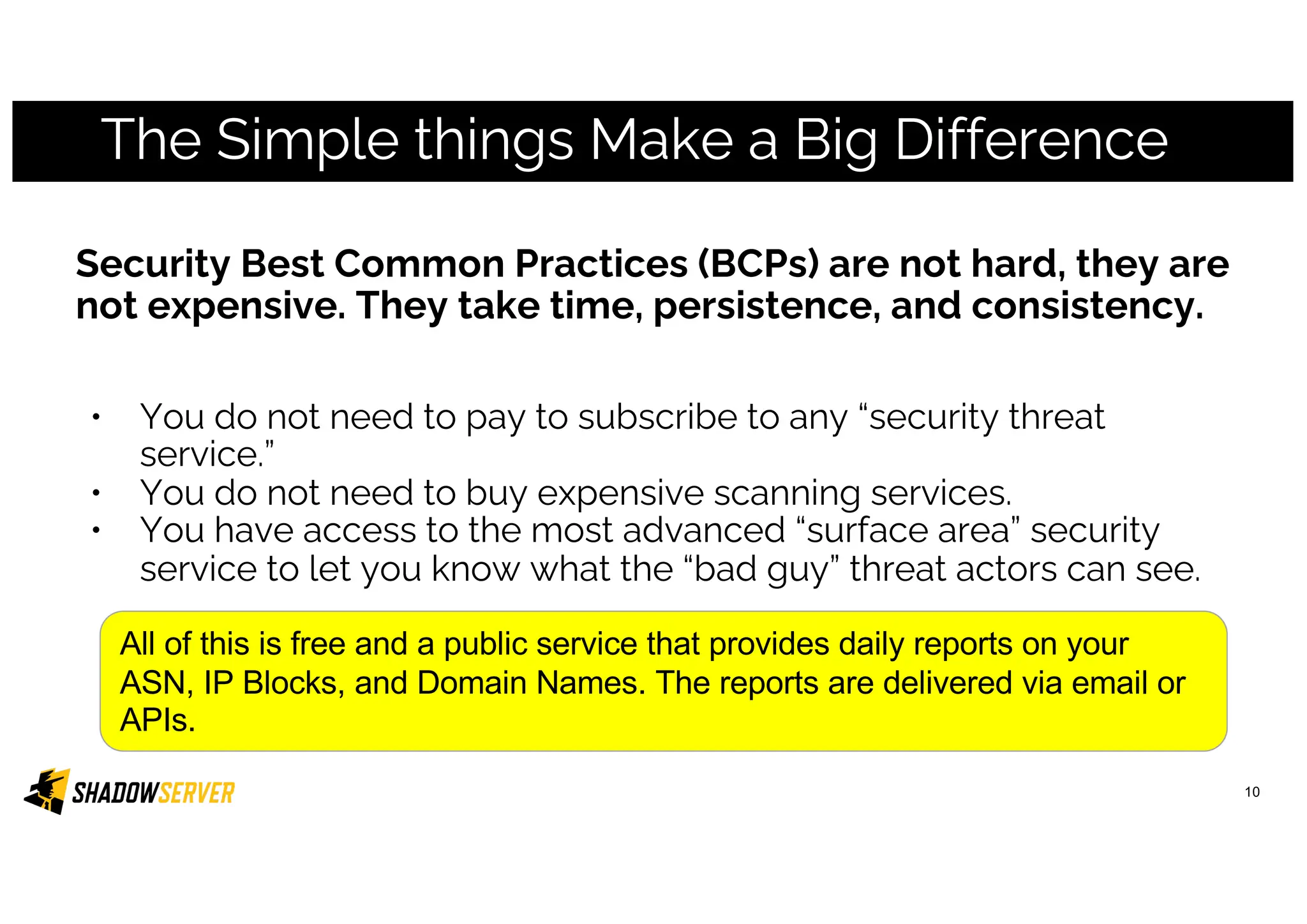 The Simple things Make a Big Difference

Security Best Common Practices (BCPs) are not hard, they are not expensive. They take time, persistence, and consistency.

• You do not need to pay to subscribe to any “security threat service.”
• You do not need to buy expensive scanning services.
• You have access to the most advanced “surface area” security service to let you know what the “bad guy” threat actors can see.

All of this is free and a public service that provides daily reports on your ASN, IP Blocks, and Domain Names. The reports are delivered via email or APIs.

SHADOWSERVER

10